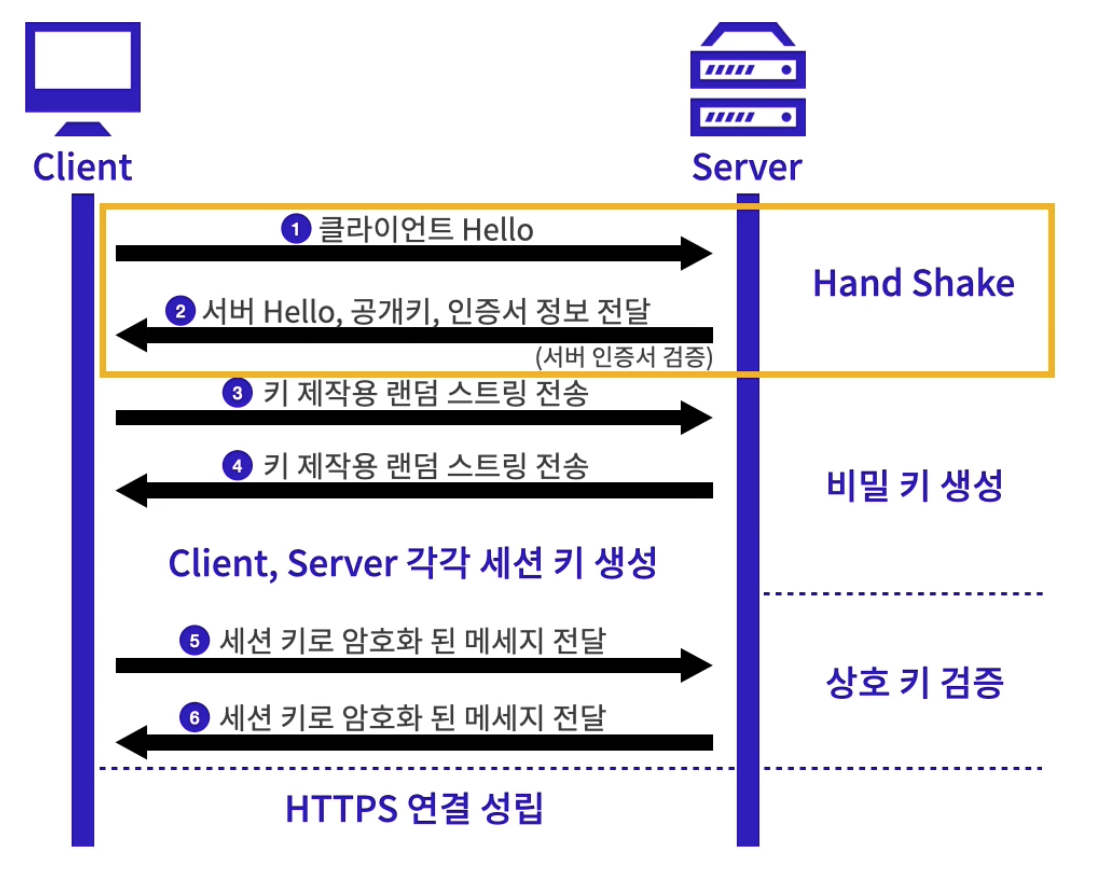 Client

Server

1 클라이언트 Hello

Hand Shake

2 서버 Hello, 공개키, 인증서 정보 전달

(서버 인증서 검증)

3 키 제작용 랜덤 스트링 전송

4 키 제작용 랜덤 스트링 전송

비밀 키 생성

Client, Server 각각 세션 키 생성

5 세션 키로 암호화 된 메세지 전달

상호 키 검증

6 세션 키로 암호화 된 메세지 전달

HTTPS 연결 성립